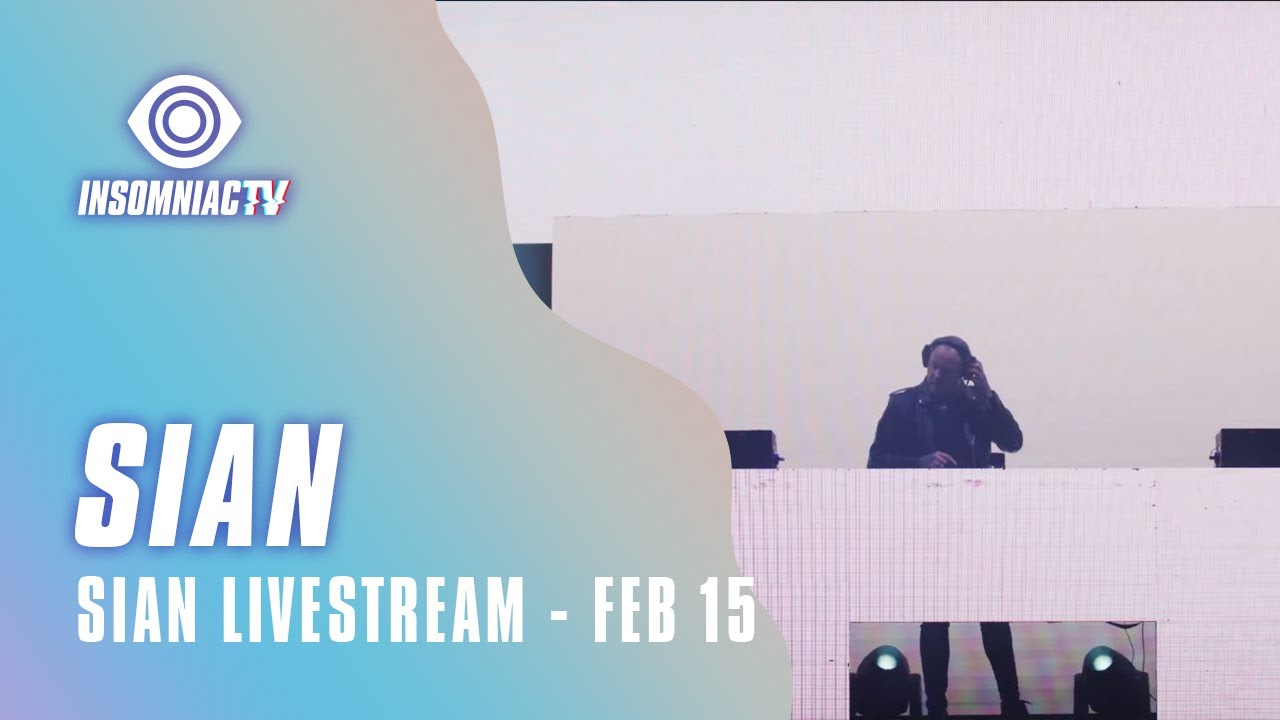 INSOMNIACTV

SIAN

SIAN LIVESTREAM - FEB 15